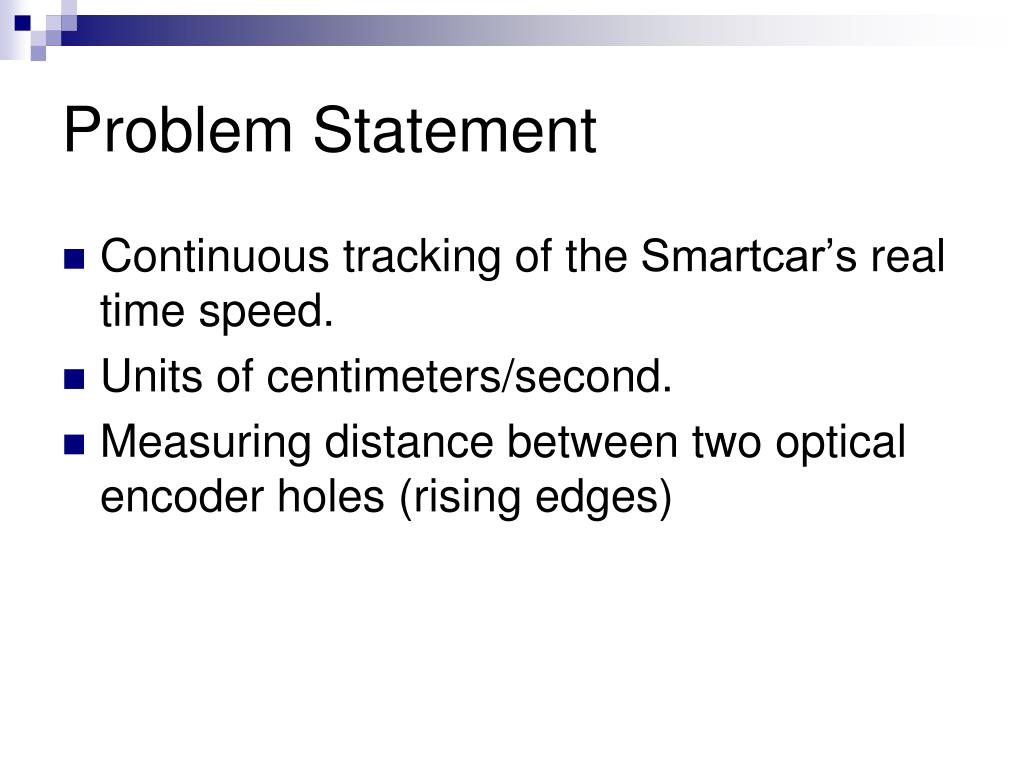 Problem Statement

- Continuous tracking of the Smartcar’s real time speed.
- Units of centimeters/second.
- Measuring distance between two optical encoder holes (rising edges)